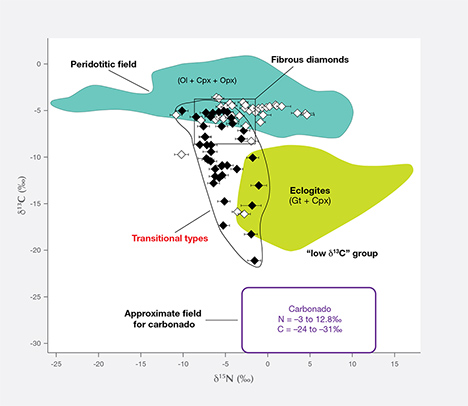 Peridotitic field
Fibrous diamonds
(Ol + Cpx + Opx)
Eclogites
(Gt + Cpx)
Transitional types
"low $\delta^{13}C$" group
Approximate field for carbonado
Carbonado
N = –3 to 12.8‰
C = –24 to –31‰
$\delta^{13}C$ (‰)
0
-5
-10
-15
-20
-25
-30
-25
-20
-15
-10
-5
0
5
10
15
$\delta^{15}N$ (‰)